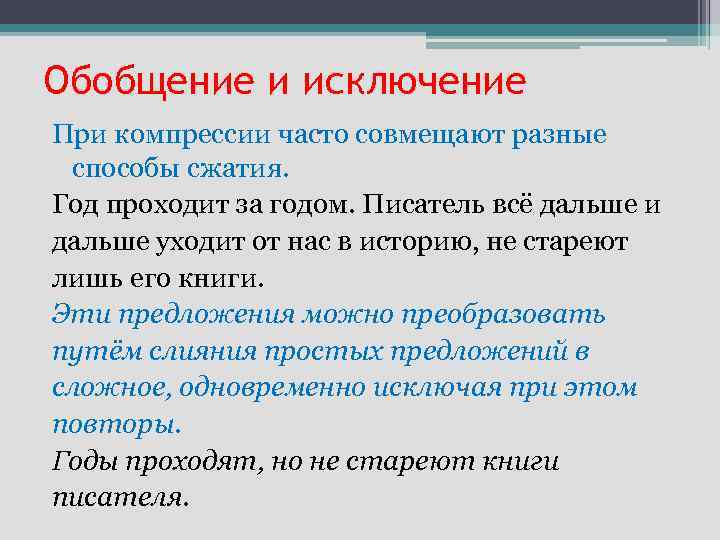 Обобщение и исключение

При компрессии часто совмещают разные способы сжатия.

Год проходит за годом. Писатель всё дальше и дальше уходит от нас в историю, не стареют лишь его книги.

Эти предложения можно преобразовать путём слияния простых предложений в сложное, одновременно исключая при этом повторы.

Годы проходят, но не стареют книги писателя.